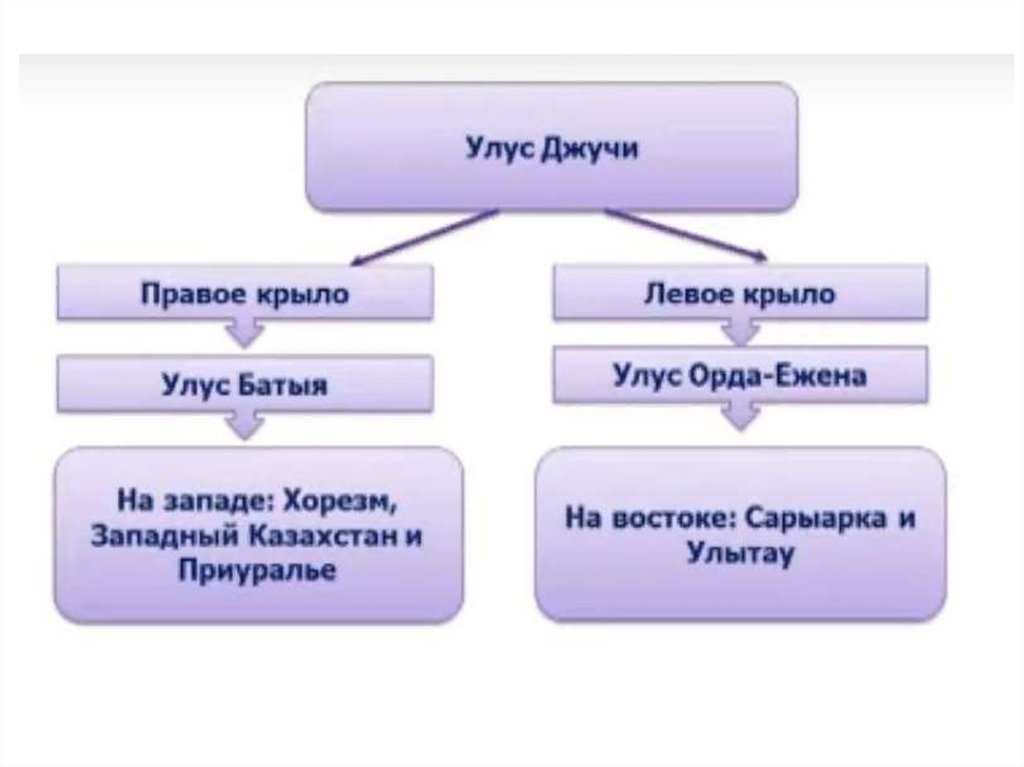 Улус Джучи

Правое крыло

Улус Батыя

На западе: Хорезм, Западный Казахстан и Приуралье

Левое крыло

Улус Орда-Ежена

На востоке: Сарыарка и Улытау